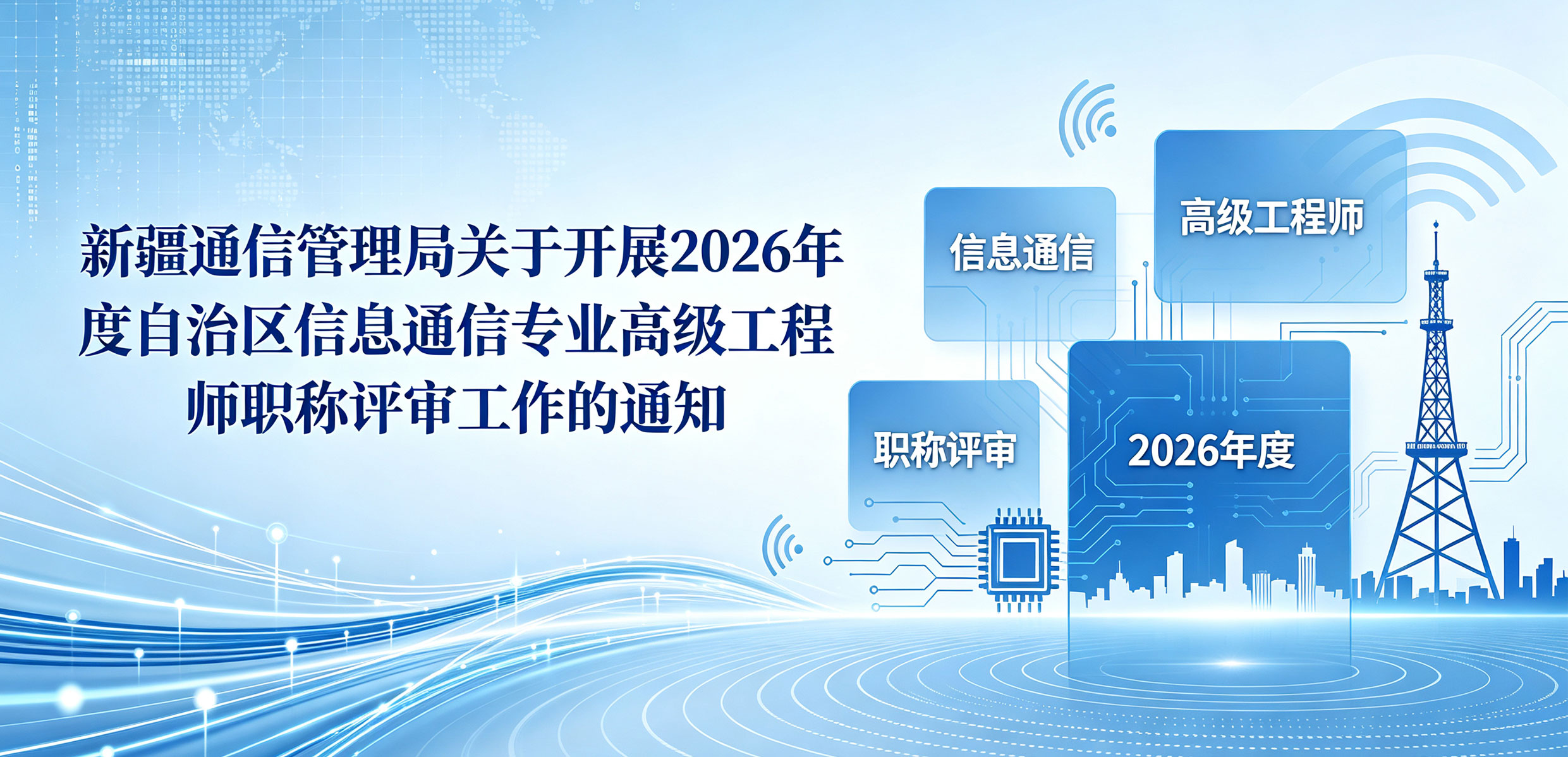 新疆通信管理局关于开展2026年度自治区信息通信专业高级工程师职称评审工作的通知

信息通信

高级工程师

职称评审

2026年度